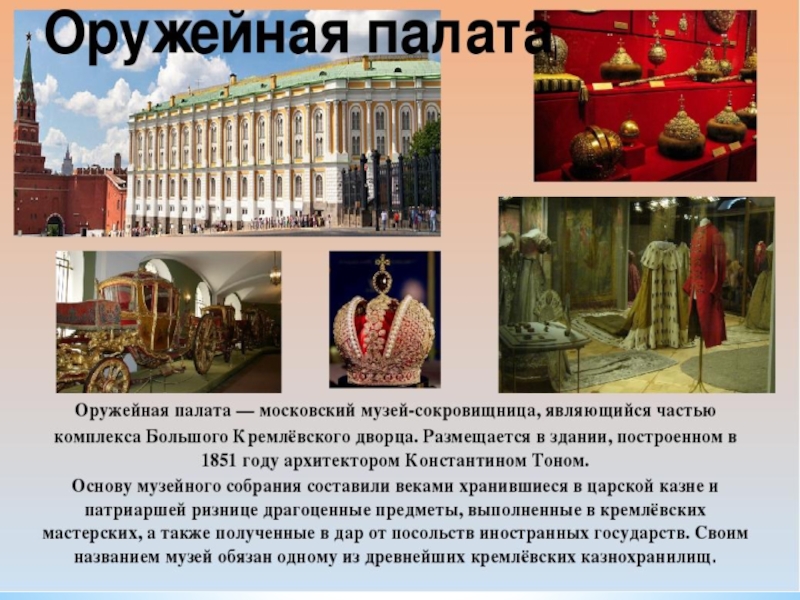 Оружейная палата

Оружейная палата — московский музей-сокровищница, являющийся частью комплекса Большого Кремлёвского дворца. Размещается в здании, построенном в 1851 году архитектором Константином Тоном.

Основу музейного собрания составили веками хранившиеся в царской казне и патриаршей ризнице драгоценные предметы, выполненные в кремлёвских мастерских, а также полученные в дар от посольств иностранных государств. Своим названием музей обязан одному из древнейших кремлёвских казнохранилищ.